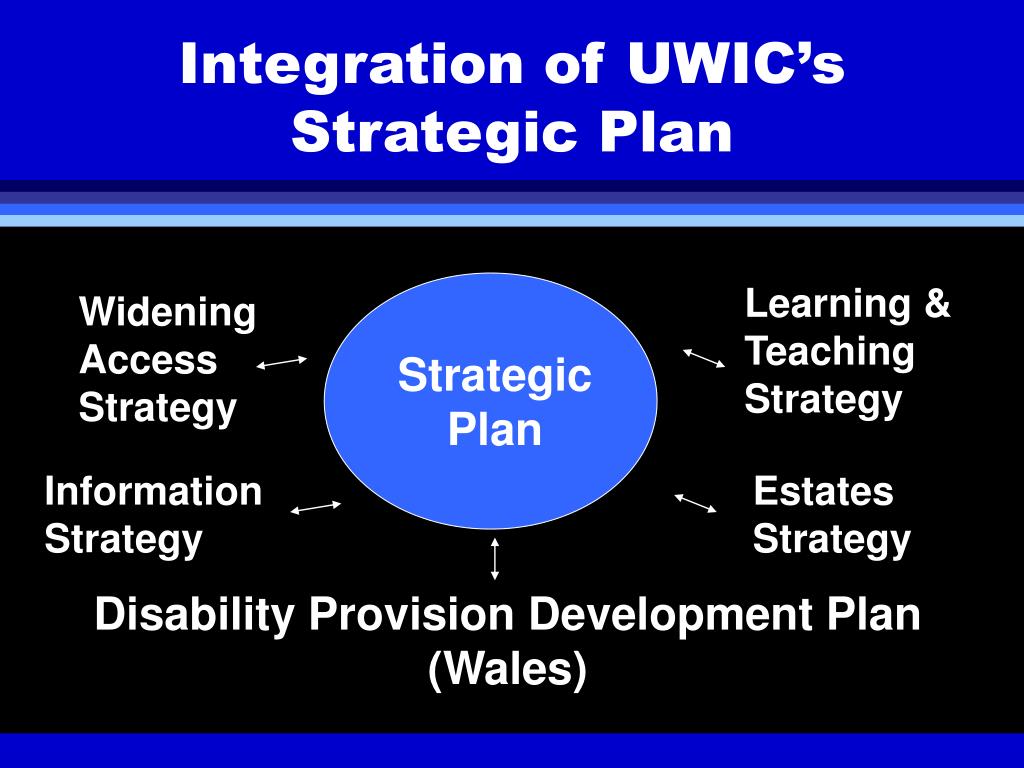 Integration of UWIC's Strategic Plan

Widening Access Strategy

Strategic Plan

Learning & Teaching Strategy

Information Strategy

Estates Strategy

Disability Provision Development Plan (Wales)